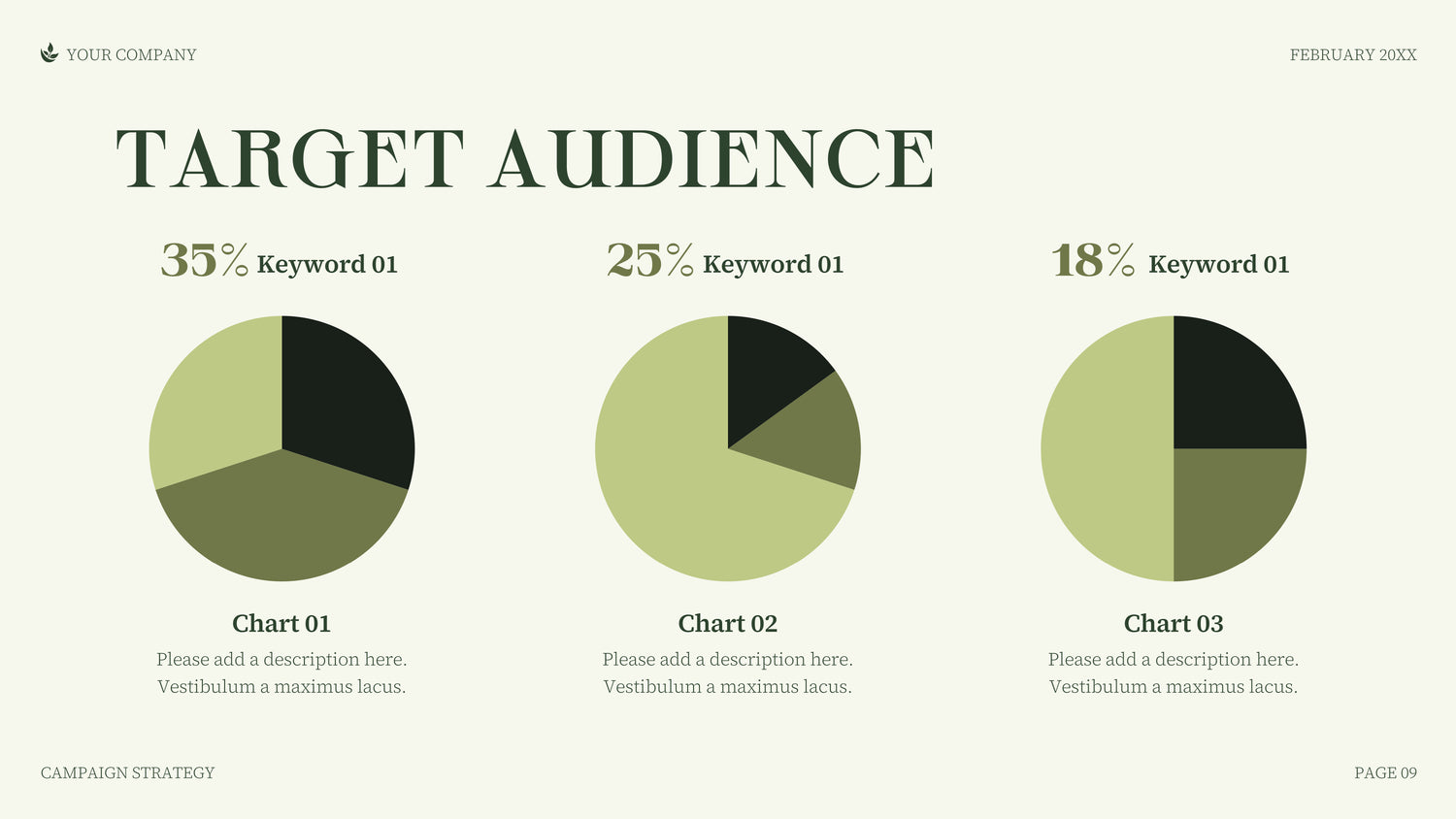 YOUR COMPANY

FEBRUARY 20XX

TARGET AUDIENCE

35% Keyword 01

Chart 01

Please add a description here. Vestibulum a maximus lacus.

25% Keyword 01

Chart 02

Please add a description here. Vestibulum a maximus lacus.

18% Keyword 01

Chart 03

Please add a description here. Vestibulum a maximus lacus.

CAMPAIGN STRATEGY

PAGE 09